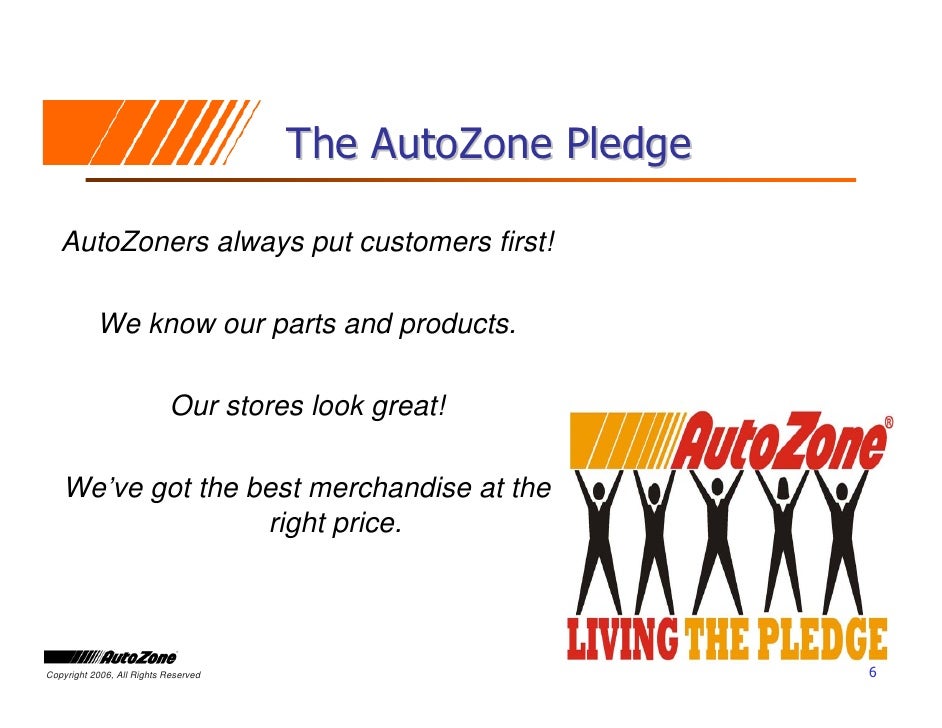 The AutoZone Pledge

AutoZoners always put customers first!

We know our parts and products.

Our stores look great!

We've got the best merchandise at the right price.

AutoZone®

LIVING THE PLEDGE

AutoZone

Copyright 2006, All Rights Reserved

6